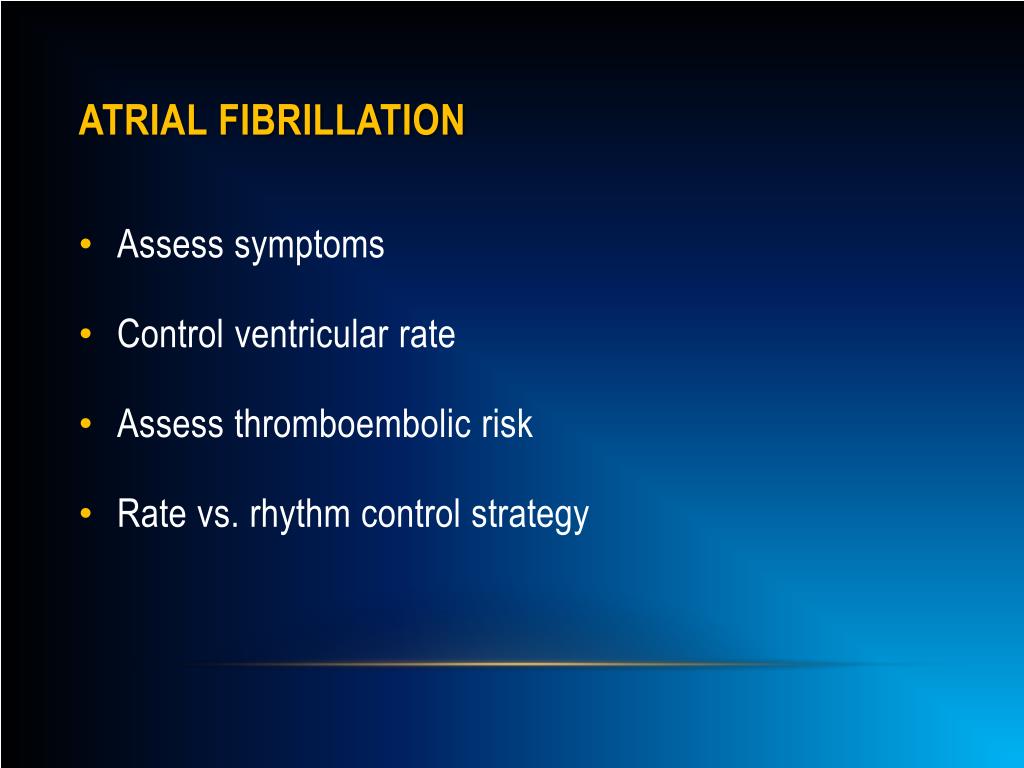 ATRIAL FIBRILLATION

• Assess symptoms

• Control ventricular rate

• Assess thromboembolic risk

• Rate vs. rhythm control strategy